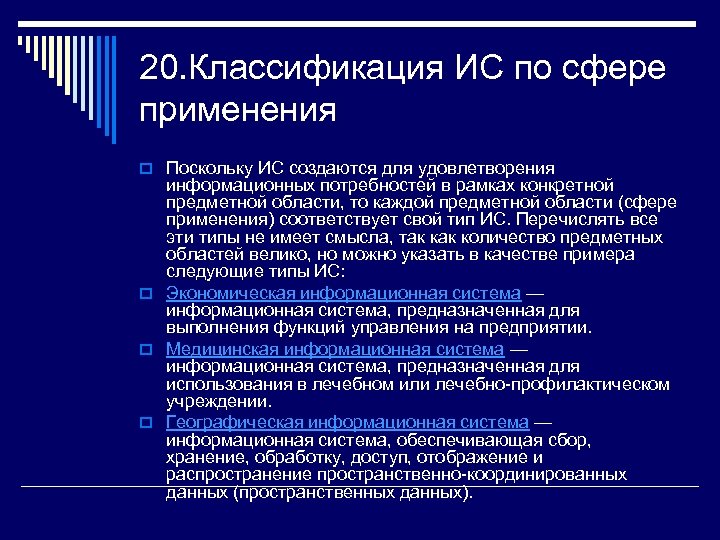 20.Классификация ИС по сфере применения

Поскольку ИС создаются для удовлетворения информационных потребностей в рамках конкретной предметной области, то каждой предметной области (сфере применения) соответствует свой тип ИС. Перечислять все эти типы не имеет смысла, так как количество предметных областей велико, но можно указать в качестве примера следующие типы ИС:

Экономическая информационная система — информационная система, предназначенная для выполнения функций управления на предприятии.

Медицинская информационная система — информационная система, предназначенная для использования в лечебном или лечебно-профилактическом учреждении.

Географическая информационная система — информационная система, обеспечивающая сбор, хранение, обработку, доступ, отображение и распространение пространственно-координированных данных (пространственных данных).